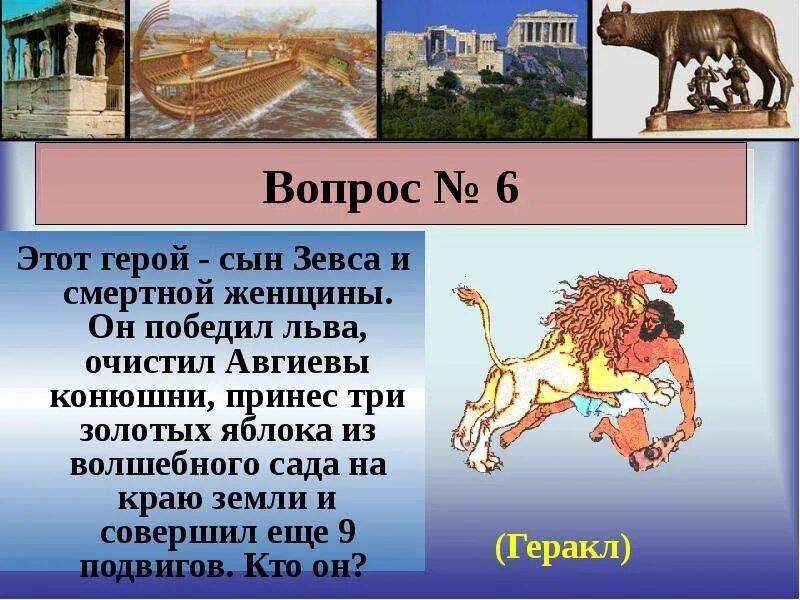 Вопрос № 6

Этот герой - сын Зевса и смертной женщины. Он победил льва, очистил Авгиевы конюшни, принес три золотых яблока из волшебного сада на краю земли и совершил еще 9 подвигов. Кто он?

(Геракл)